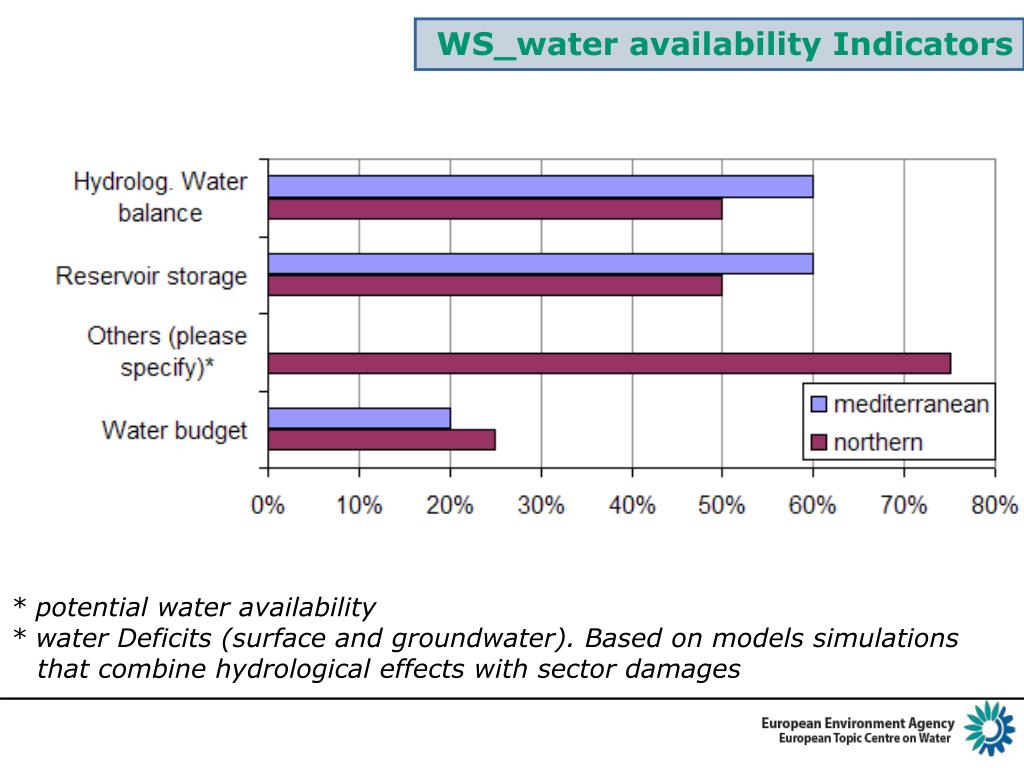 WS_water availability Indicators

Hydrolog. Water balance

Reservoir storage

Others (please specify)*

Water budget

mediterranean
northern

0%
10%
20%
30%
40%
50%
60%
70%
80%

* potential water availability
* water Deficits (surface and groundwater). Based on models simulations that combine hydrological effects with sector damages

European Environment Agency
European Topic Centre on Water